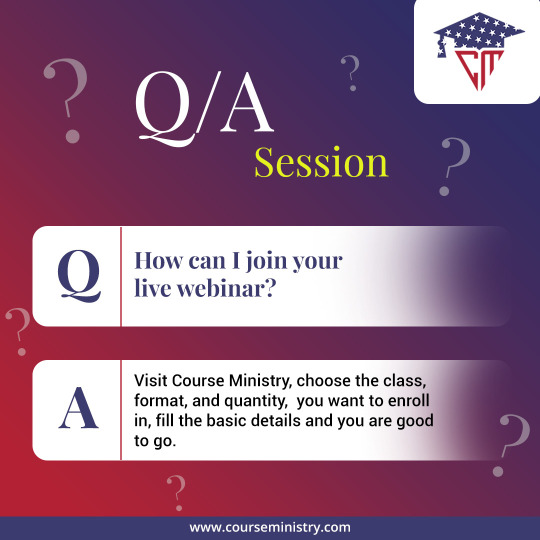 CM

Q/A
Session

Q
How can I join your live webinar?

A
Visit Course Ministry, choose the class, format, and quantity, you want to enroll in, fill the basic details and you are good to go.

www.courseministry.com